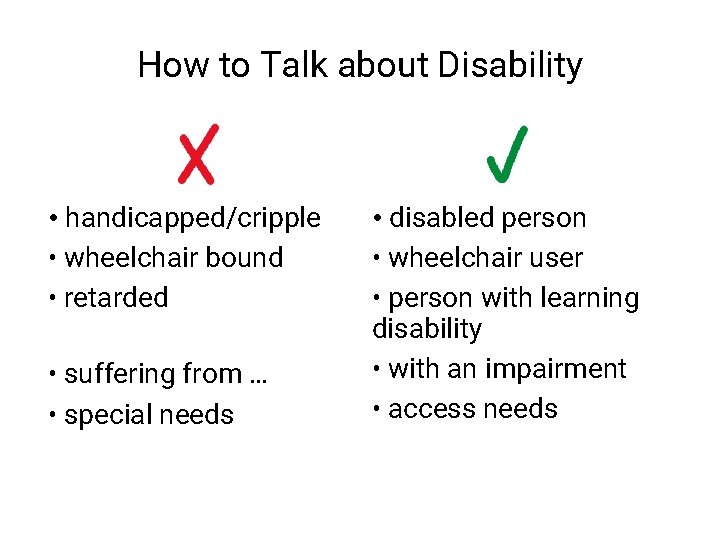 How to Talk about Disability

✗

• handicapped/cripple
• wheelchair bound
• retarded

• suffering from ...
• special needs

✓

• disabled person
• wheelchair user
• person with learning disability
• with an impairment
• access needs